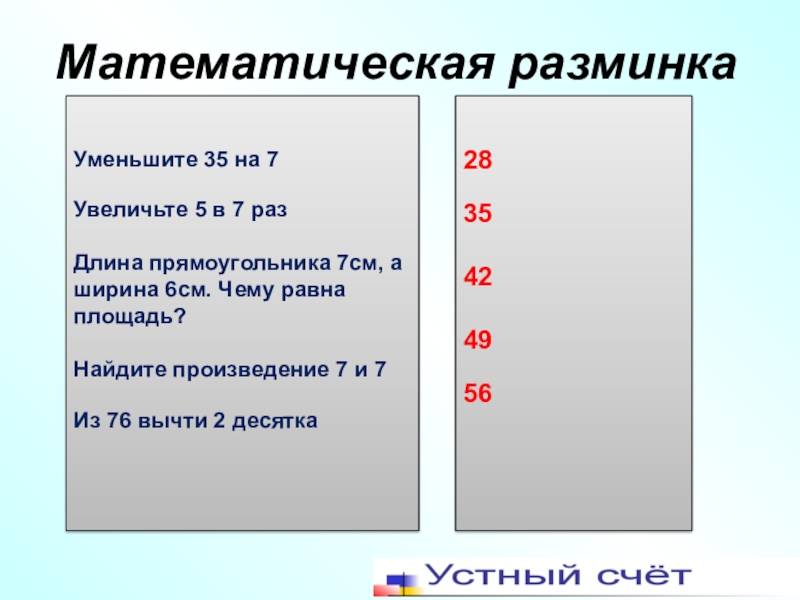 Математическая разминка

Уменьшите 35 на 7

Увеличьте 5 в 7 раз

Длина прямоугольника 7см, а ширина 6см. Чему равна площадь?

Найдите произведение 7 и 7

Из 76 вычти 2 десятка

28

35

42

49

56

Устный счёт